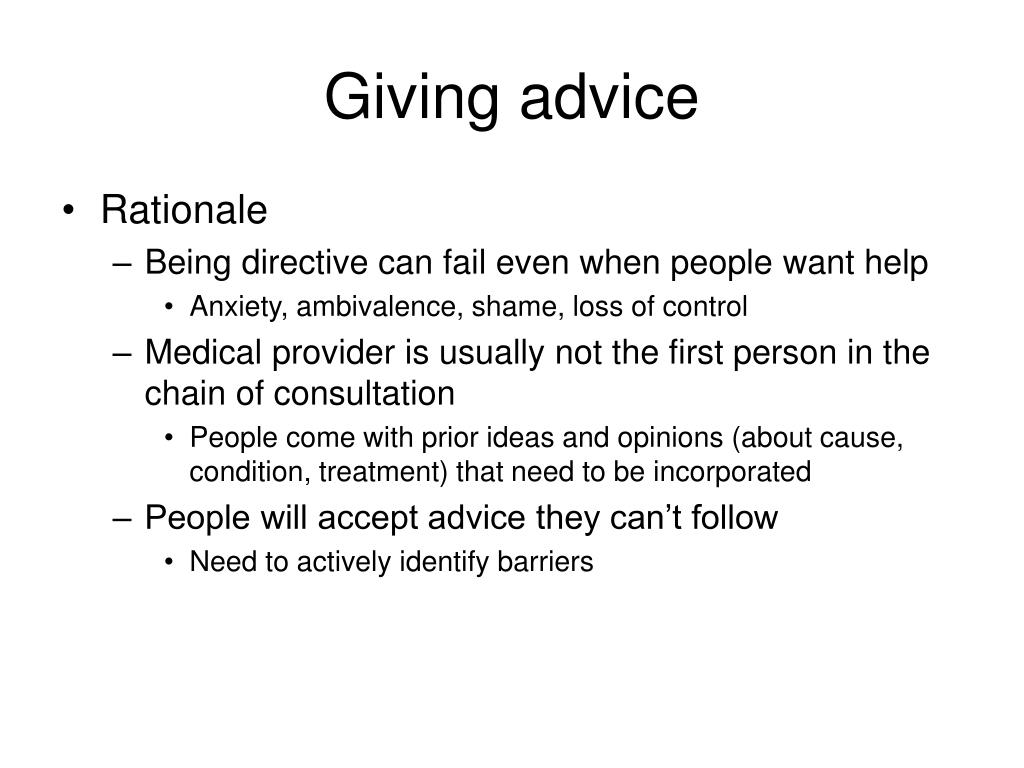 Giving advice

• Rationale
– Being directive can fail even when people want help
• Anxiety, ambivalence, shame, loss of control
– Medical provider is usually not the first person in the chain of consultation
• People come with prior ideas and opinions (about cause, condition, treatment) that need to be incorporated
– People will accept advice they can’t follow
• Need to actively identify barriers